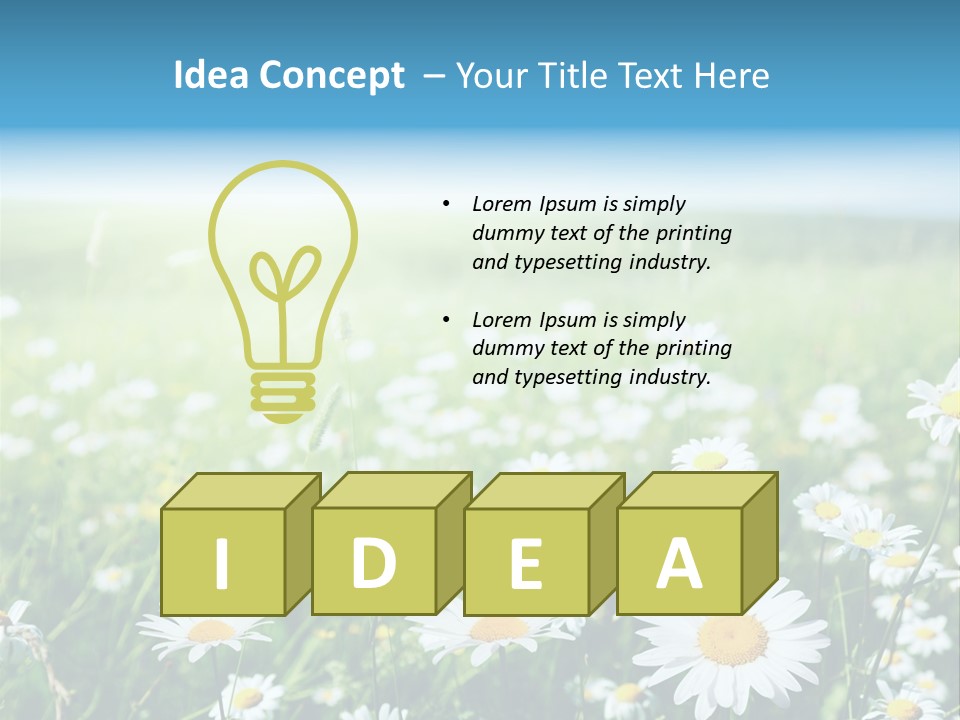 Idea Concept – Your Title Text Here

• Lorem Ipsum is simply dummy text of the printing and typesetting industry.

• Lorem Ipsum is simply dummy text of the printing and typesetting industry.

I D E A